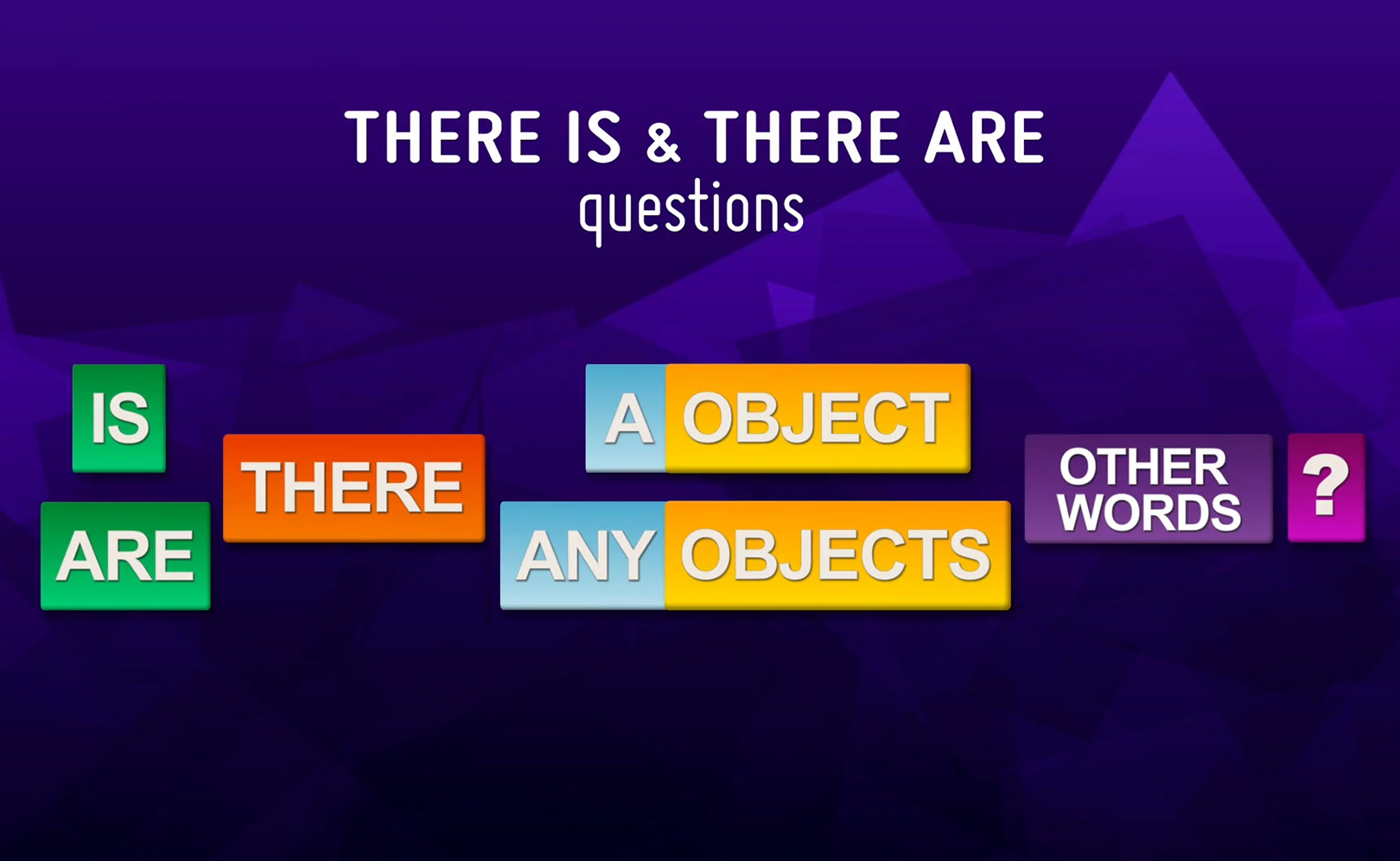 THERE IS & THERE ARE
questions

IS

ARE

THERE

A OBJECT

ANY OBJECTS

OTHER WORDS

?